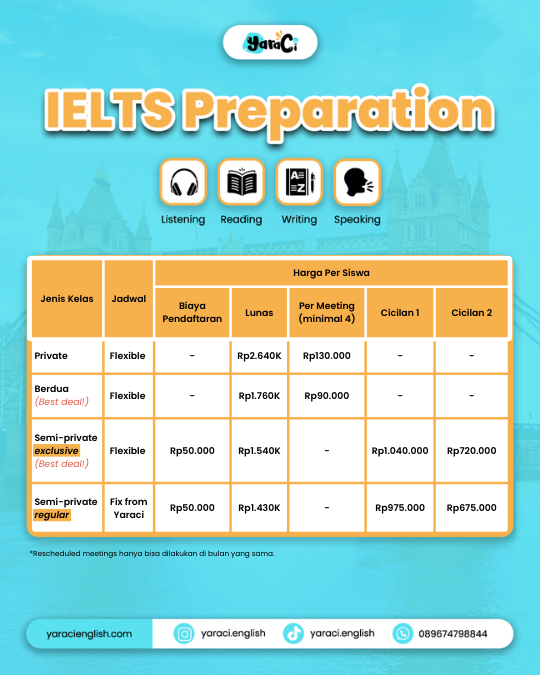 YaraCi

IELTS Preparation

Listening Reading Writing Speaking

| Jenis Kelas | Jadwal | Harga Per Siswa | | | | |
|---|---|---|---|---|---|---|
| | | Biaya Pendaftaran | Lunas | Per Meeting (minimal 4) | Cicilan 1 | Cicilan 2 |
| Private | Flexible | - | Rp2.640K | Rp130.000 | - | - |
| Berdua (Best deal!) | Flexible | - | Rp1.760K | Rp90.000 | - | - |
| Semi-private exclusive (Best deal!) | Flexible | Rp50.000 | Rp1.540K | - | Rp1.040.000 | Rp720.000 |
| Semi-private regular | Fix from Yaraci | Rp50.000 | Rp1.430K | - | Rp975.000 | Rp675.000 |

*Rescheduled meetings hanya bisa dilakukan di bulan yang sama.

yaracienglish.com yaraci.english yaraci.english 089674798844